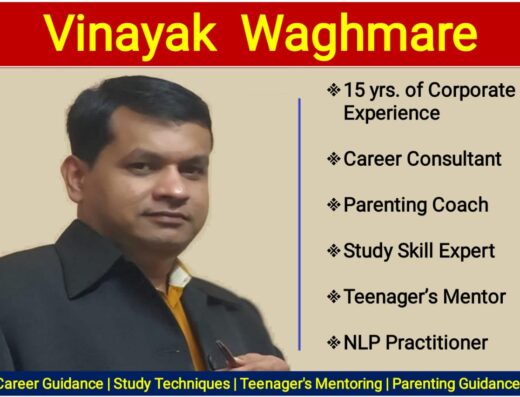 Vinayak Waghmare

❖ 15 yrs. of Corporate Experience

❖ Career Consultant

❖ Parenting Coach

❖ Study Skill Expert

❖ Teenager's Mentor

❖ NLP Practitioner

Career Guidance | Study Techniques | Teenager's Mentoring | Parenting Guidance